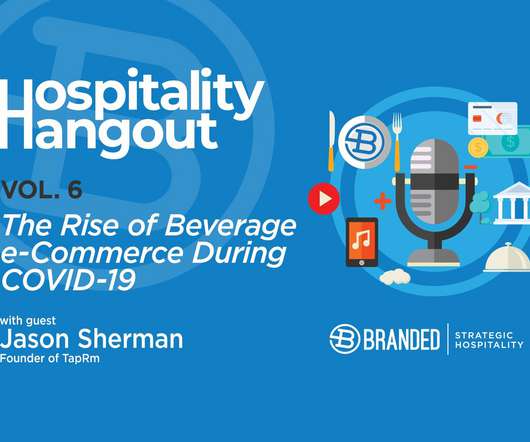 Hospitality Hangout

VOL. 6

The Rise of Beverage e-Commerce During COVID-19

with guest
Jason Sherman
Founder of TapRm

BRANDED | STRATEGIC HOSPITALITY